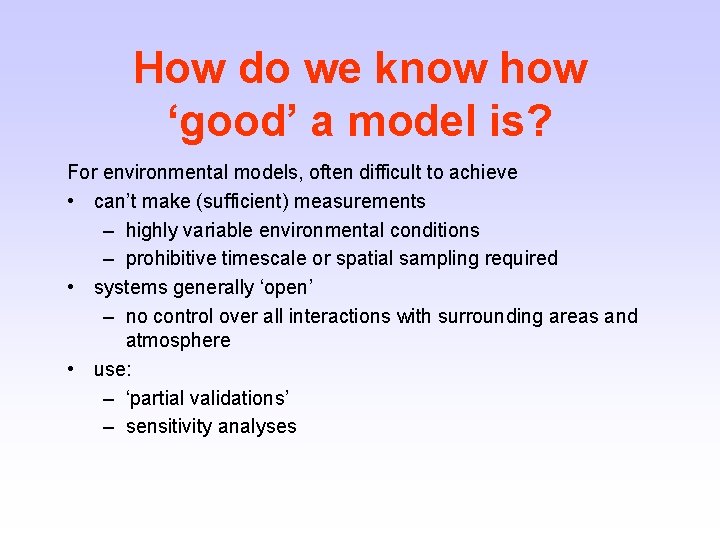 How do we know how ‘good’ a model is?

For environmental models, often difficult to achieve
• can’t make (sufficient) measurements
– highly variable environmental conditions
– prohibitive timescale or spatial sampling required
• systems generally ‘open’
– no control over all interactions with surrounding areas and atmosphere
• use:
– ‘partial validations’
– sensitivity analyses